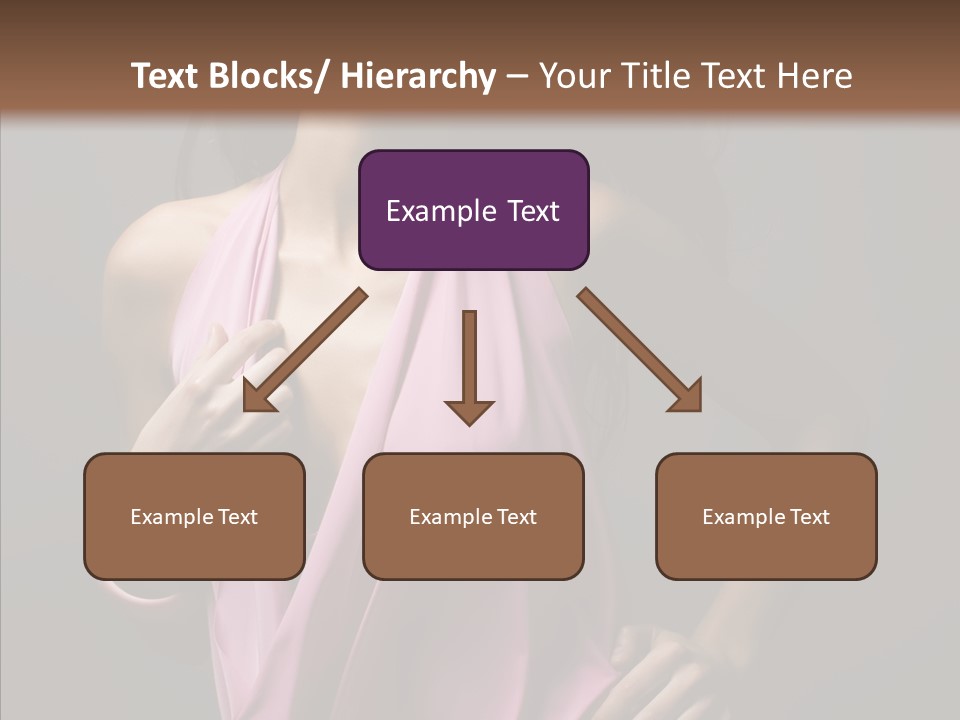 Text Blocks/ Hierarchy – Your Title Text Here

Example Text

Example Text

Example Text

Example Text